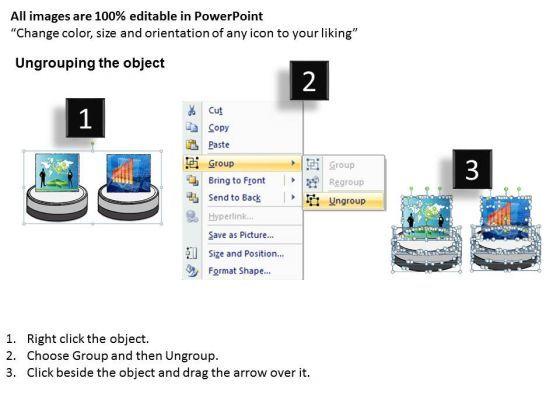 All images are 100% editable in PowerPoint
“Change color, size and orientation of any icon to your liking”

Ungrouping the object

1

2

Cut
Copy
Paste
Group
Bring to Front
Send to Back
Hyperlink...
Save as Picture...
Size and Position...
Format Shape...

Group
Regroup
Ungroup

3

1. Right click the object.
2. Choose Group and then Ungroup.
3. Click beside the object and drag the arrow over it.